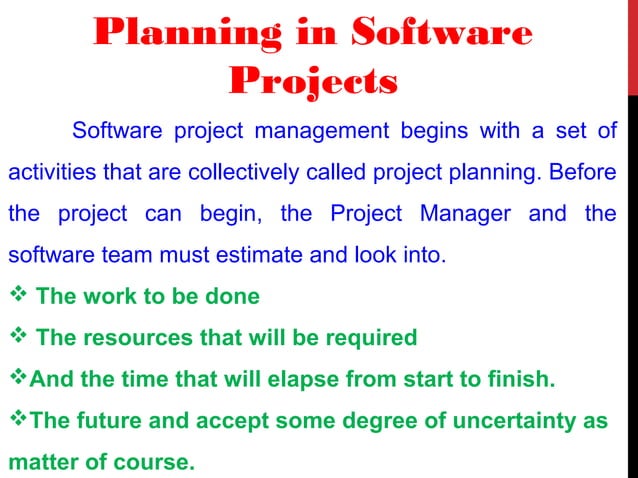 Planning in Software Projects

Software project management begins with a set of activities that are collectively called project planning. Before the project can begin, the Project Manager and the software team must estimate and look into.

❖ The work to be done

❖ The resources that will be required

❖And the time that will elapse from start to finish.

❖The future and accept some degree of uncertainty as matter of course.